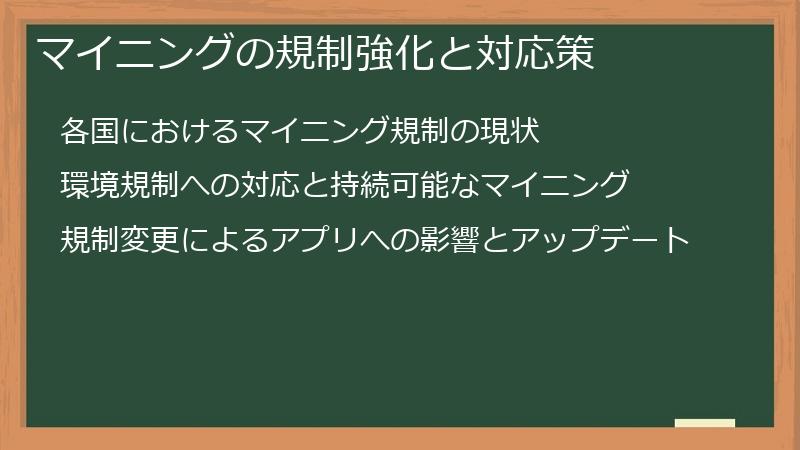 マイニングの規制強化と対応策

各国におけるマイニング規制の現状

環境規制への対応と持続可能なマイニング

規制変更によるアプリへの影響とアップデート